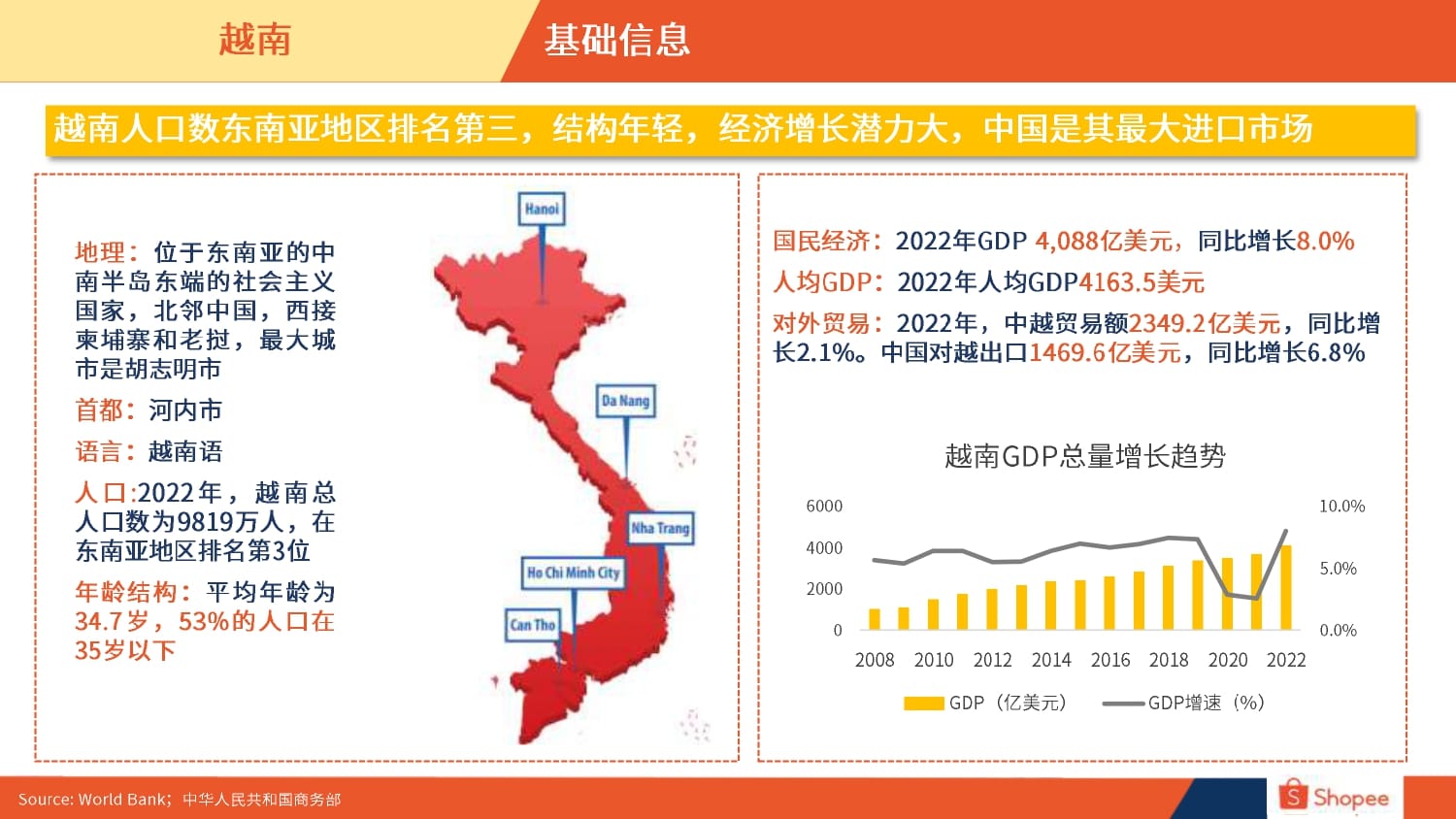 越南

基础信息

越南人口数东南亚地区排名第三，结构年轻，经济增长潜力大，中国是其最大进口市场

地理：位于东南亚的中南半岛东端的社会主义国家，北邻中国，西接柬埔寨和老挝，最大城市是胡志明市

首都：河内市

语言：越南语

人口:2022年，越南总人口数为9819万人，在东南亚地区排名第3位

年龄结构：平均年龄为34.7岁，53%的人口在35岁以下

Hanoi

Da Nang

Nha Trang

Ho Chi Minh City

Can Tho

国民经济：2022年GDP 4,088亿美元，同比增长8.0%

人均GDP：2022年人均GDP4163.5美元

对外贸易：2022年，中越贸易额2349.2亿美元，同比增长2.1%。中国对越出口1469.6亿美元，同比增长6.8%

越南GDP总量增长趋势

6000
4000
2000
0

10.0%
5.0%
0.0%

2008 2010 2012 2014 2016 2018 2020 2022

GDP（亿美元） GDP增速（%）

Source: World Bank；中华人民共和国商务部

Shopee